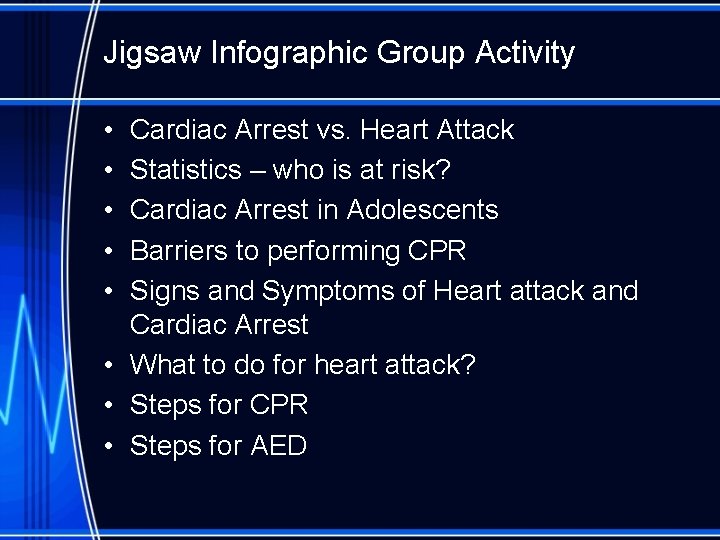 Jigsaw Infographic Group Activity

• Cardiac Arrest vs. Heart Attack
• Statistics – who is at risk?
• Cardiac Arrest in Adolescents
• Barriers to performing CPR
• Signs and Symptoms of Heart attack and Cardiac Arrest
• What to do for heart attack?
• Steps for CPR
• Steps for AED